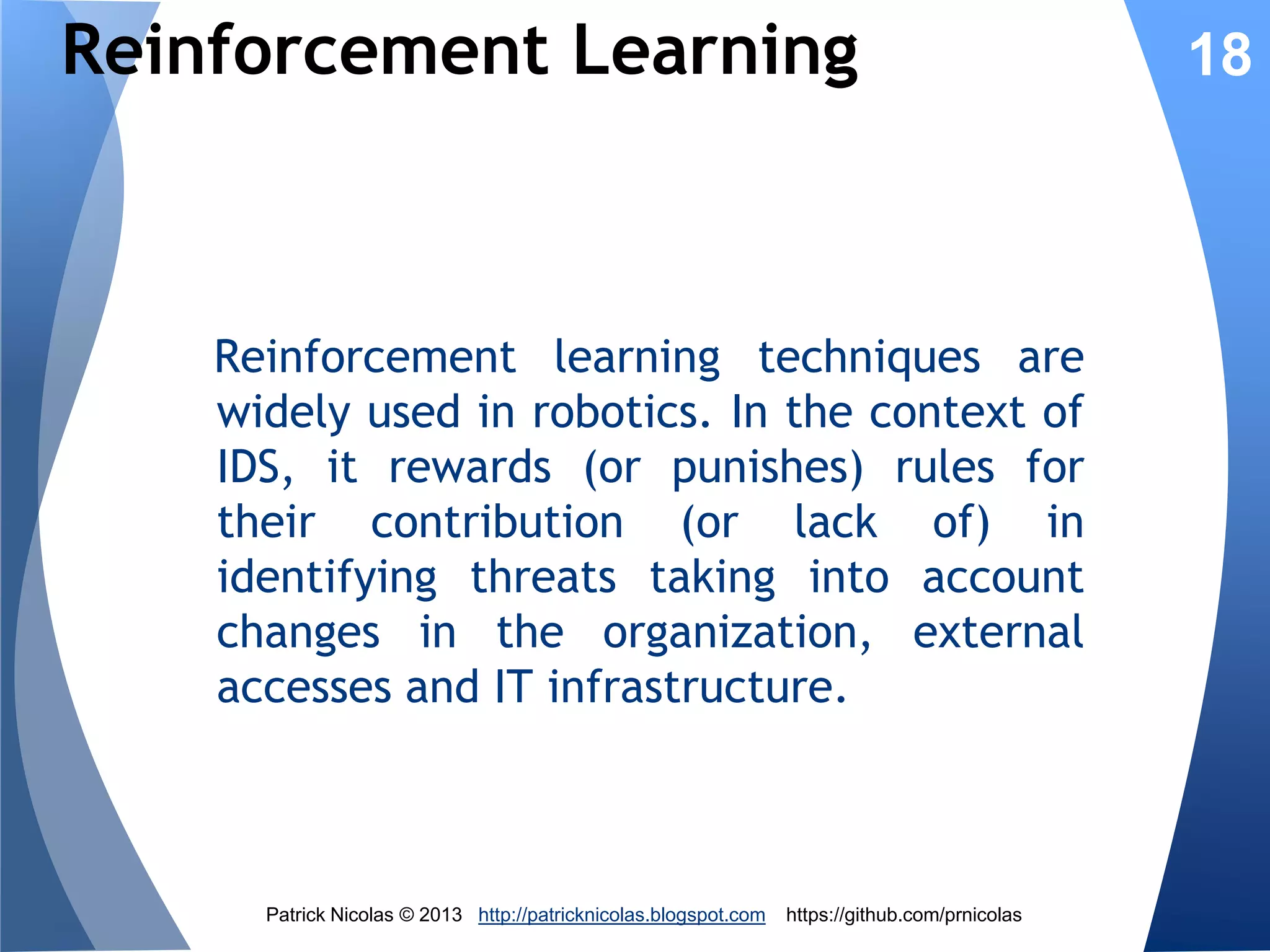 Reinforcement Learning

18

Reinforcement learning techniques are widely used in robotics. In the context of IDS, it rewards (or punishes) rules for their contribution (or lack of) in identifying threats taking into account changes in the organization, external accesses and IT infrastructure.

Patrick Nicolas © 2013 http://patricknicolas.blogspot.com https://github.com/prnicolas